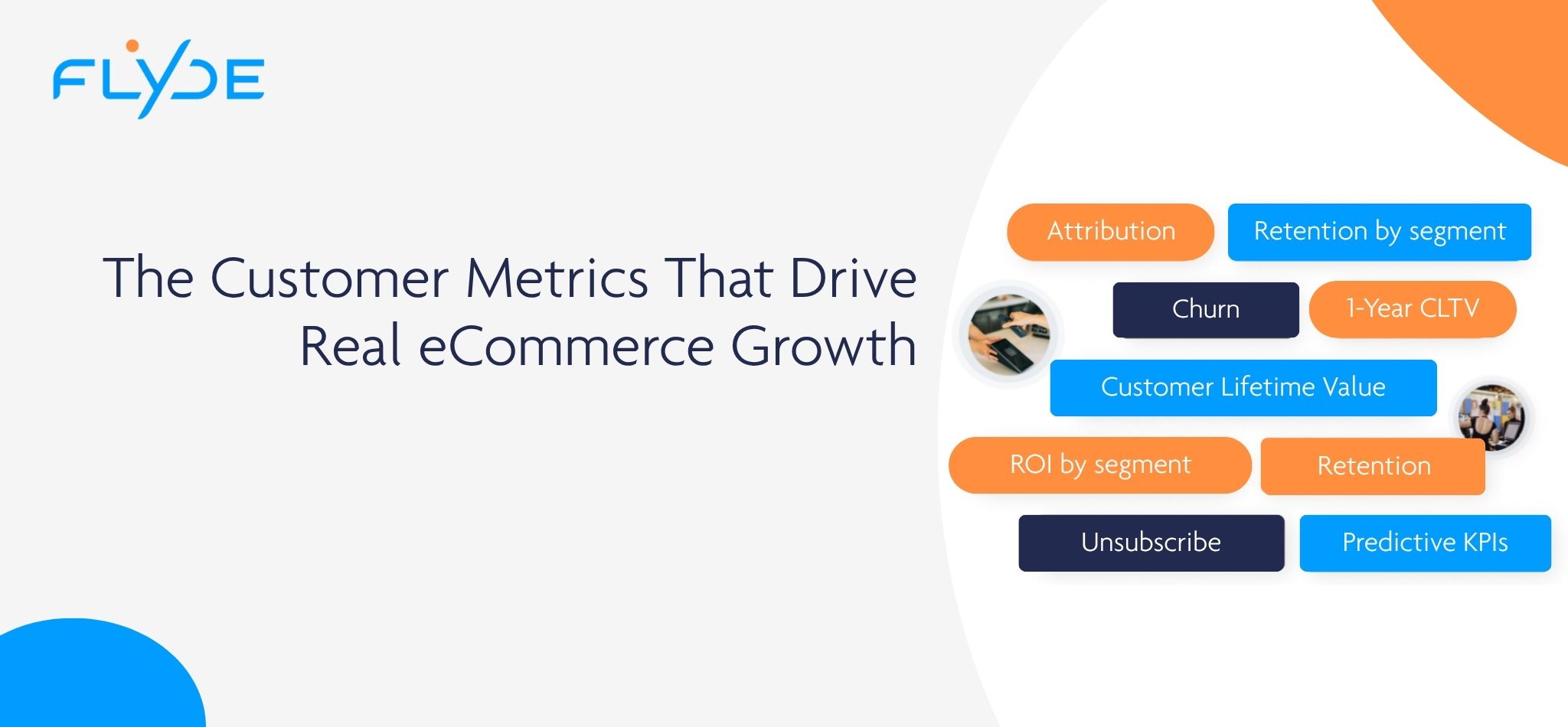 FLYDE

The Customer Metrics That Drive Real eCommerce Growth

Attribution

Retention by segment

Churn

1-Year CLTV

Customer Lifetime Value

ROI by segment

Retention

Unsubscribe

Predictive KPIs